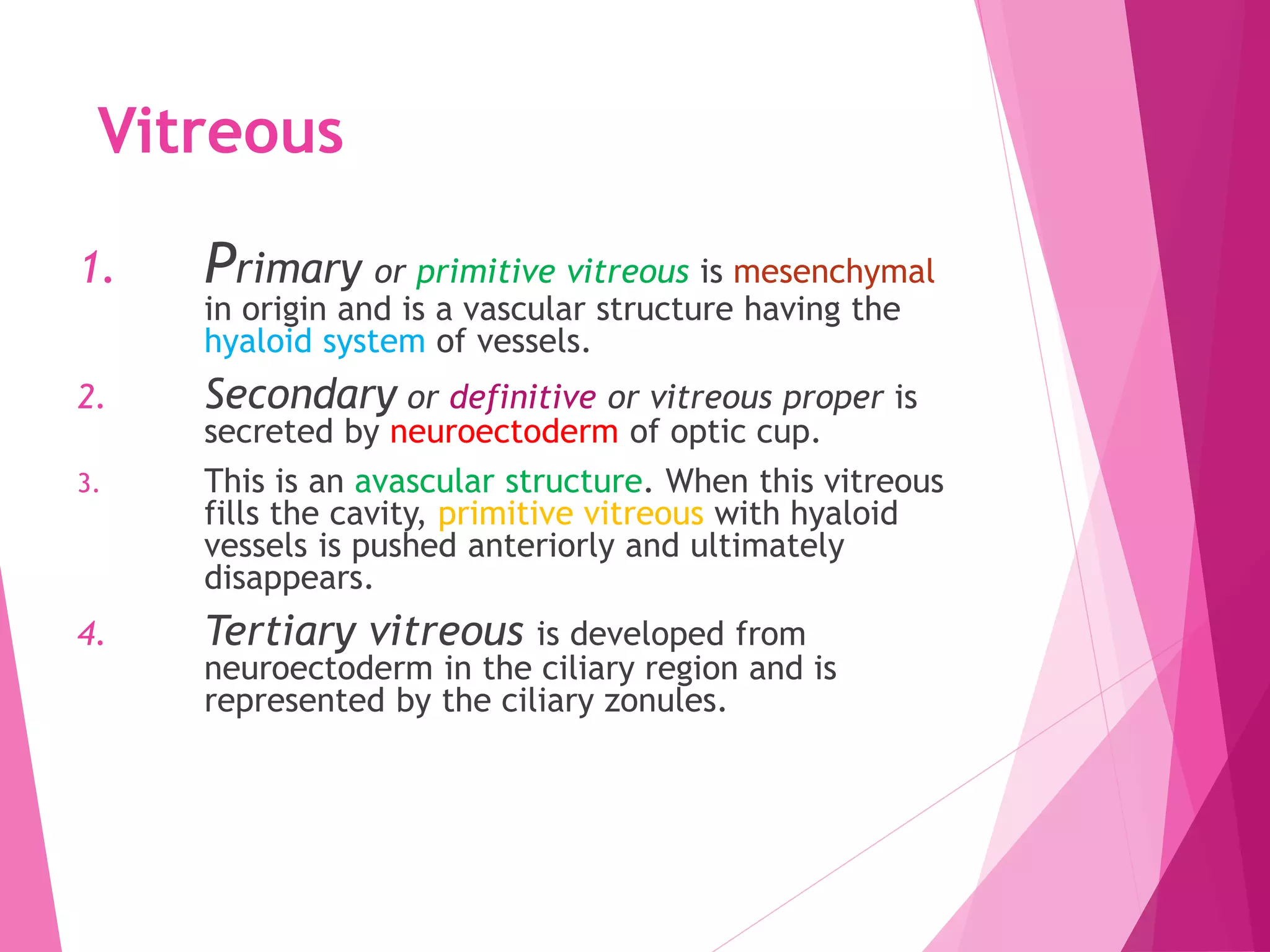 Vitreous

1. Primary or primitive vitreous is mesenchymal in origin and is a vascular structure having the hyaloid system of vessels.

2. Secondary or definitive or vitreous proper is secreted by neuroectoderm of optic cup.

3. This is an avascular structure. When this vitreous fills the cavity, primitive vitreous with hyaloid vessels is pushed anteriorly and ultimately disappears.

4. Tertiary vitreous is developed from neuroectoderm in the ciliary region and is represented by the ciliary zonules.